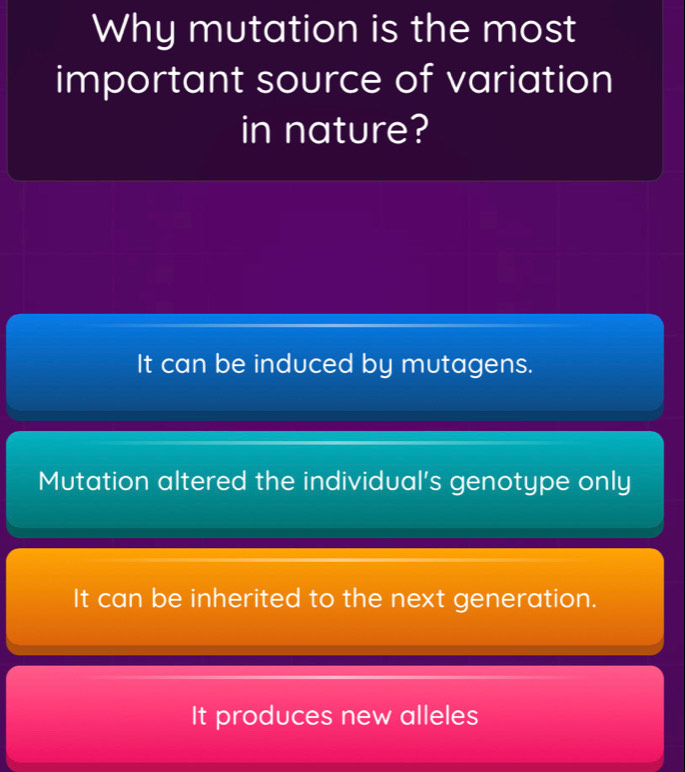 Why mutation is the most important source of variation in nature?

It can be induced by mutagens.

Mutation altered the individual's genotype only

It can be inherited to the next generation.

It produces new alleles